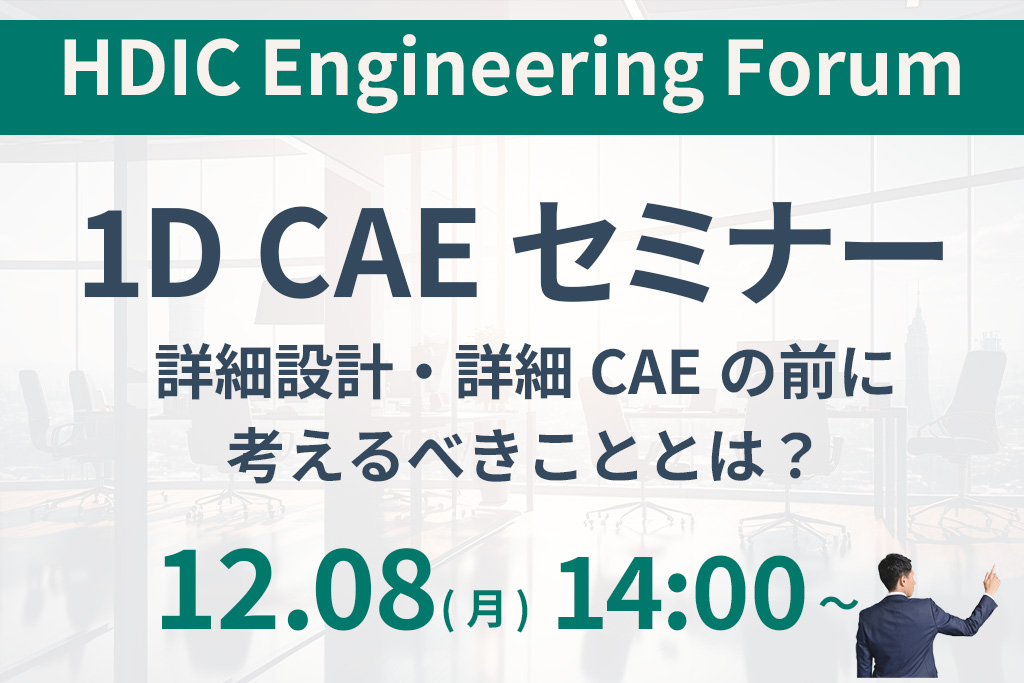 HDIC Engineering Forum

1D CAE セミナー

詳細設計・詳細 CAE の前に
考えるべきこととは？

12.08(月) 14:00～